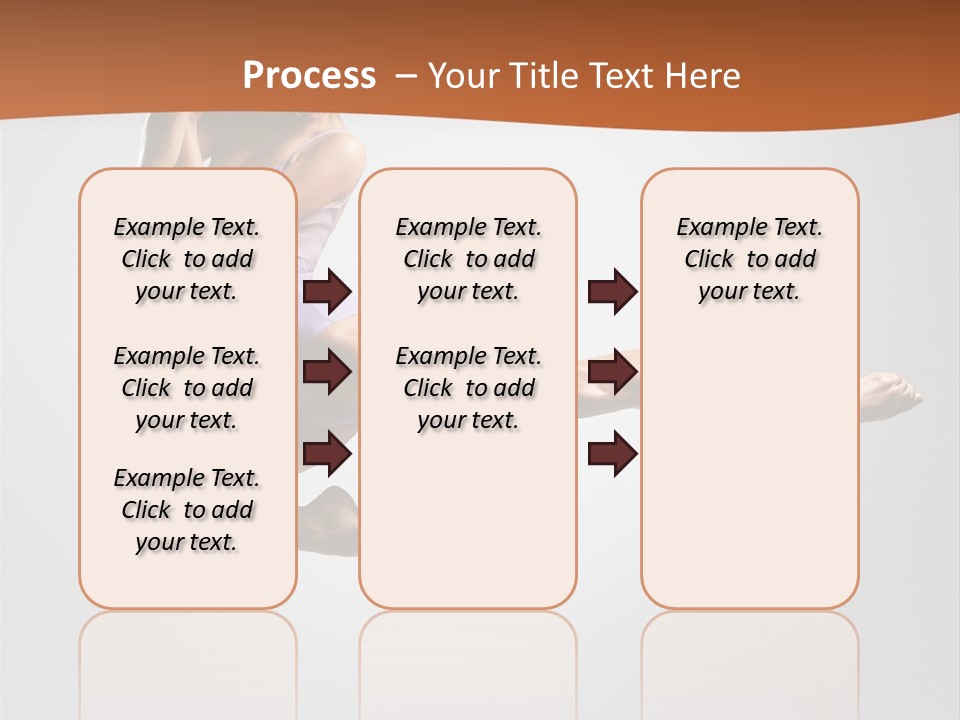 Process – Your Title Text Here

Example Text. Click to add your text.

Example Text. Click to add your text.

Example Text. Click to add your text.

Example Text. Click to add your text.

Example Text. Click to add your text.

Example Text. Click to add your text.